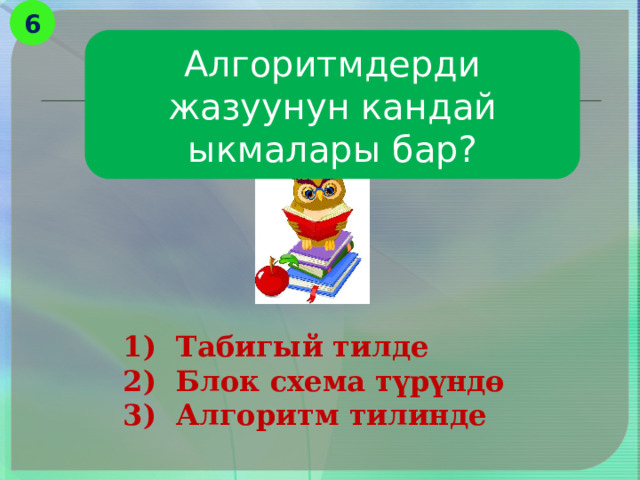 6

Алгоритмдерди жазуунун кандай ыкмалары бар?

1) Табигый тилде
2) Блок схема түрүндө
3) Алгоритм тилинде